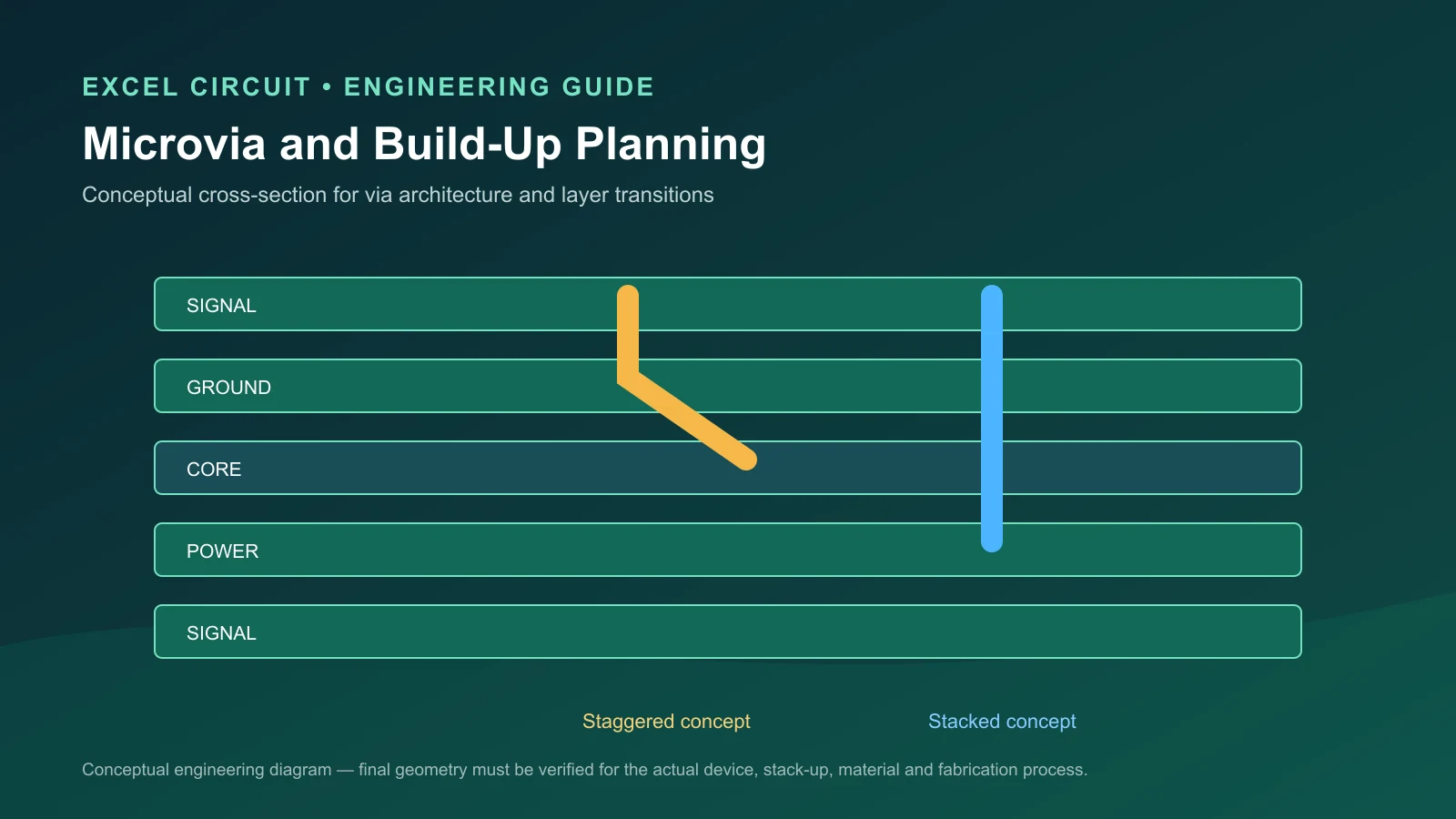 EXCEL CIRCUIT • ENGINEERING GUIDE

Microvia and Build-Up Planning

Conceptual cross-section for via architecture and layer transitions

SIGNAL

GROUND

CORE

POWER

SIGNAL

Staggered concept

Stacked concept

Conceptual engineering diagram — final geometry must be verified for the actual device, stack-up, material and fabrication process.